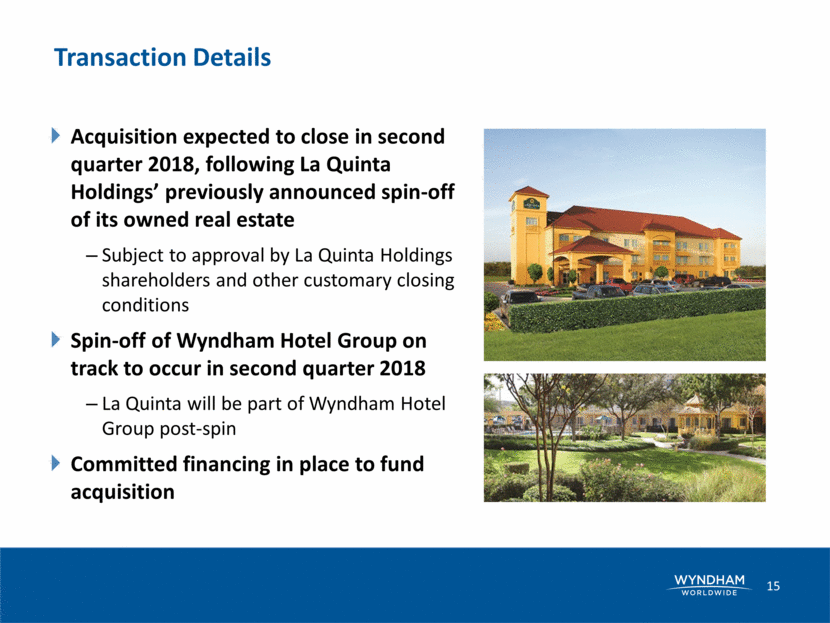 Transaction Details

Acquisition expected to close in second quarter 2018, following La Quinta Holdings' previously announced spin-off of its owned real estate

– Subject to approval by La Quinta Holdings shareholders and other customary closing conditions

Spin-off of Wyndham Hotel Group on track to occur in second quarter 2018

– La Quinta will be part of Wyndham Hotel Group post-spin

Committed financing in place to fund acquisition

WYNDHAM WORLDWIDE

15